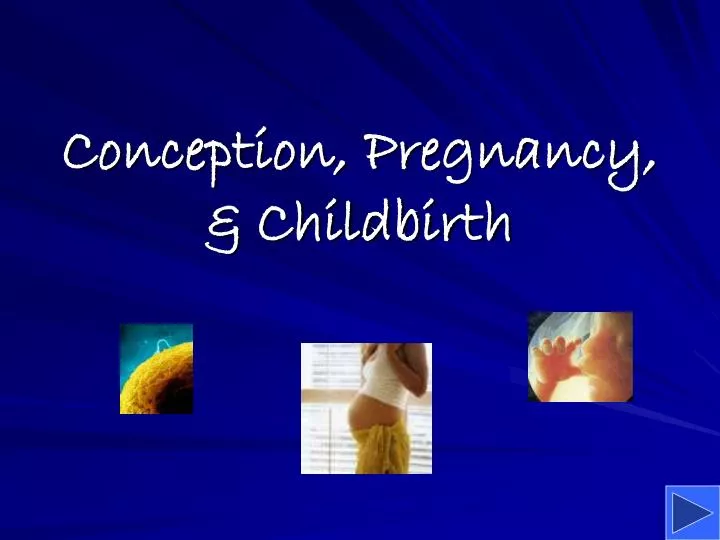 Conception, Pregnancy, & Childbirth